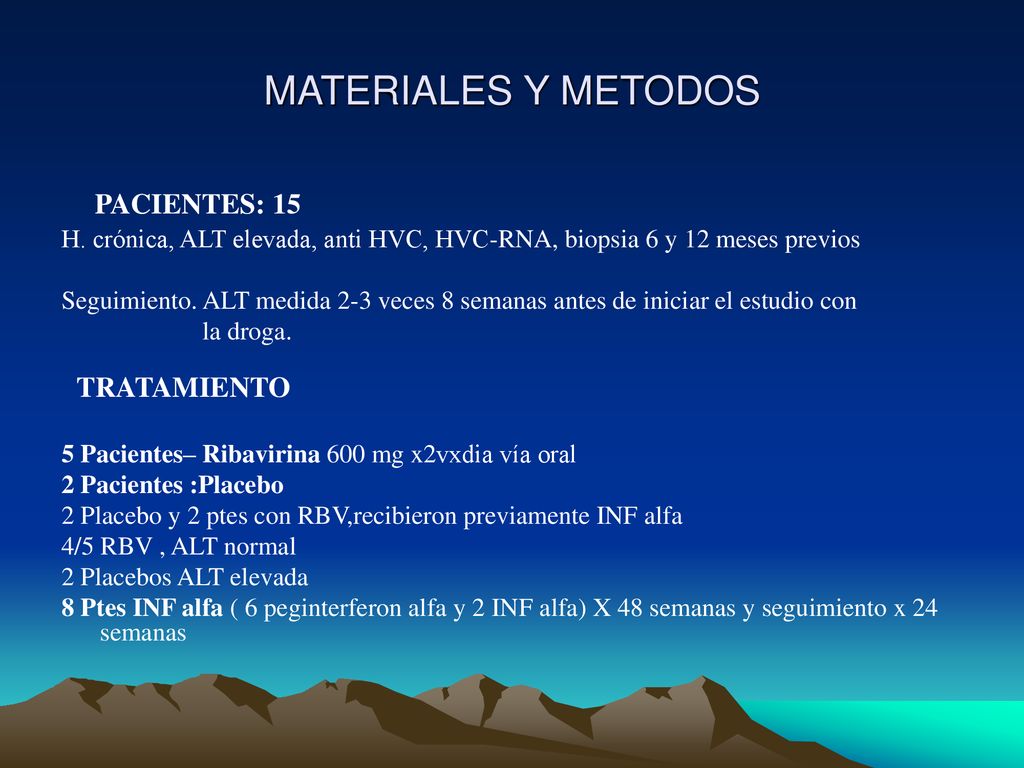 MATERIALES Y METODOS

PACIENTES: 15

H. crónica, ALT elevada, anti HVC, HVC-RNA, biopsia 6 y 12 meses previos

Seguimiento. ALT medida 2-3 veces 8 semanas antes de iniciar el estudio con la droga.

TRATAMIENTO

5 Pacientes– Ribavirina 600 mg x2vxdia vía oral
2 Pacientes :Placebo
2 Placebo y 2 ptes con RBV,recibieron previamente INF alfa
4/5 RBV , ALT normal
2 Placebos ALT elevada
8 Ptes INF alfa ( 6 peginterferon alfa y 2 INF alfa) X 48 semanas y seguimiento x 24 semanas